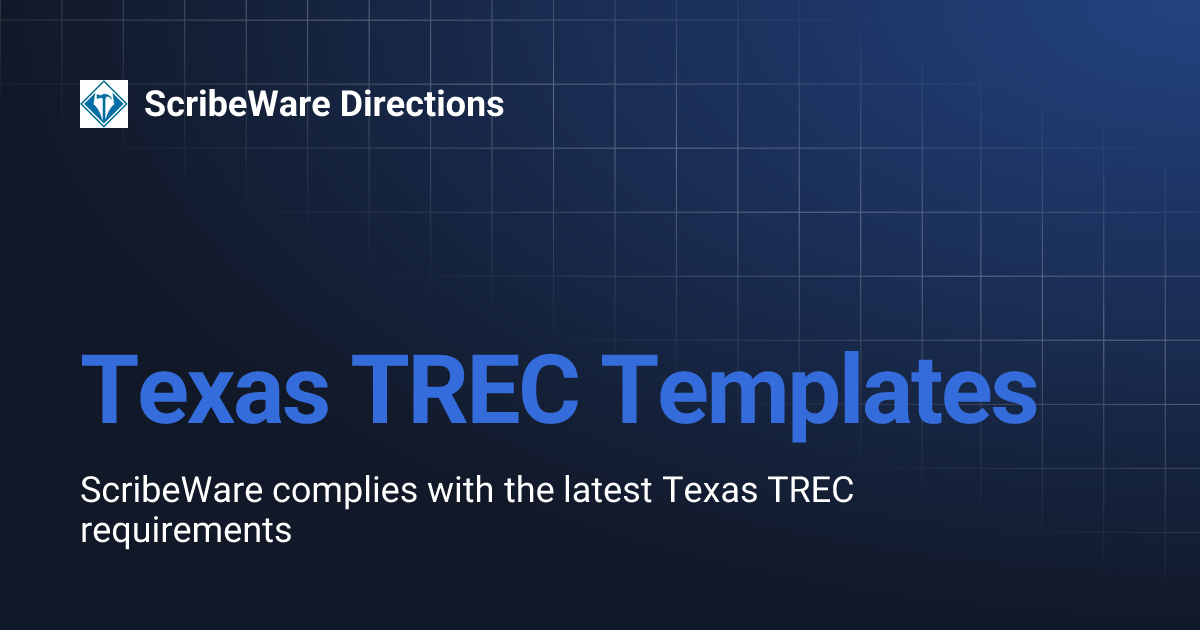 ScribeWare Directions

Texas TREC Templates

ScribeWare complies with the latest Texas TREC requirements